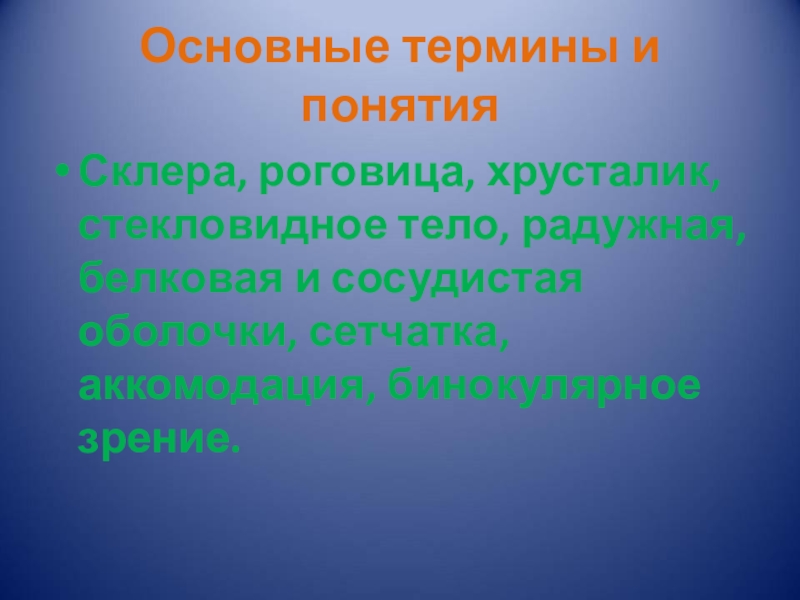 Основные термины и понятия

• Склера, роговица, хрусталик, стекловидное тело, радужная, белковая и сосудистая оболочки, сетчатка, аккомодация, бинокулярное зрение.